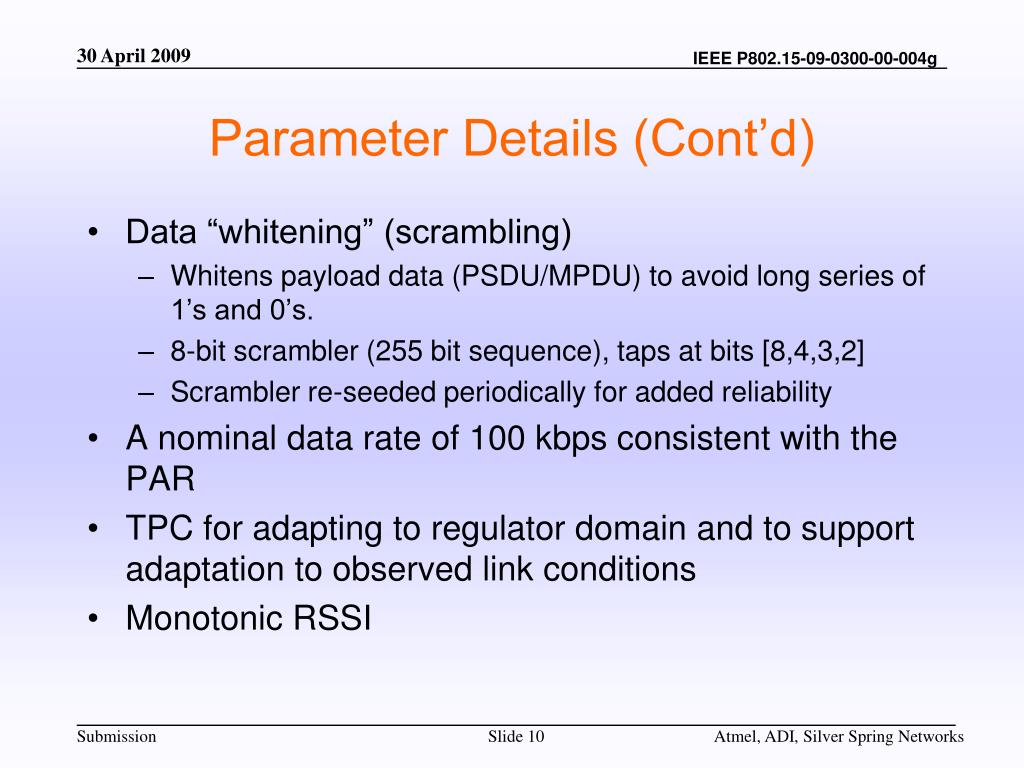 30 April 2009

IEEE P802.15-09-0300-00-004g

Parameter Details (Cont’d)

• Data “whitening” (scrambling)
– Whitens payload data (PSDU/MPDU) to avoid long series of 1’s and 0’s.
– 8-bit scrambler (255 bit sequence), taps at bits [8,4,3,2]
– Scrambler re-seeded periodically for added reliability
• A nominal data rate of 100 kbps consistent with the PAR
• TPC for adapting to regulator domain and to support adaptation to observed link conditions
• Monotonic RSSI

Submission

Slide 10

Atmel, ADI, Silver Spring Networks